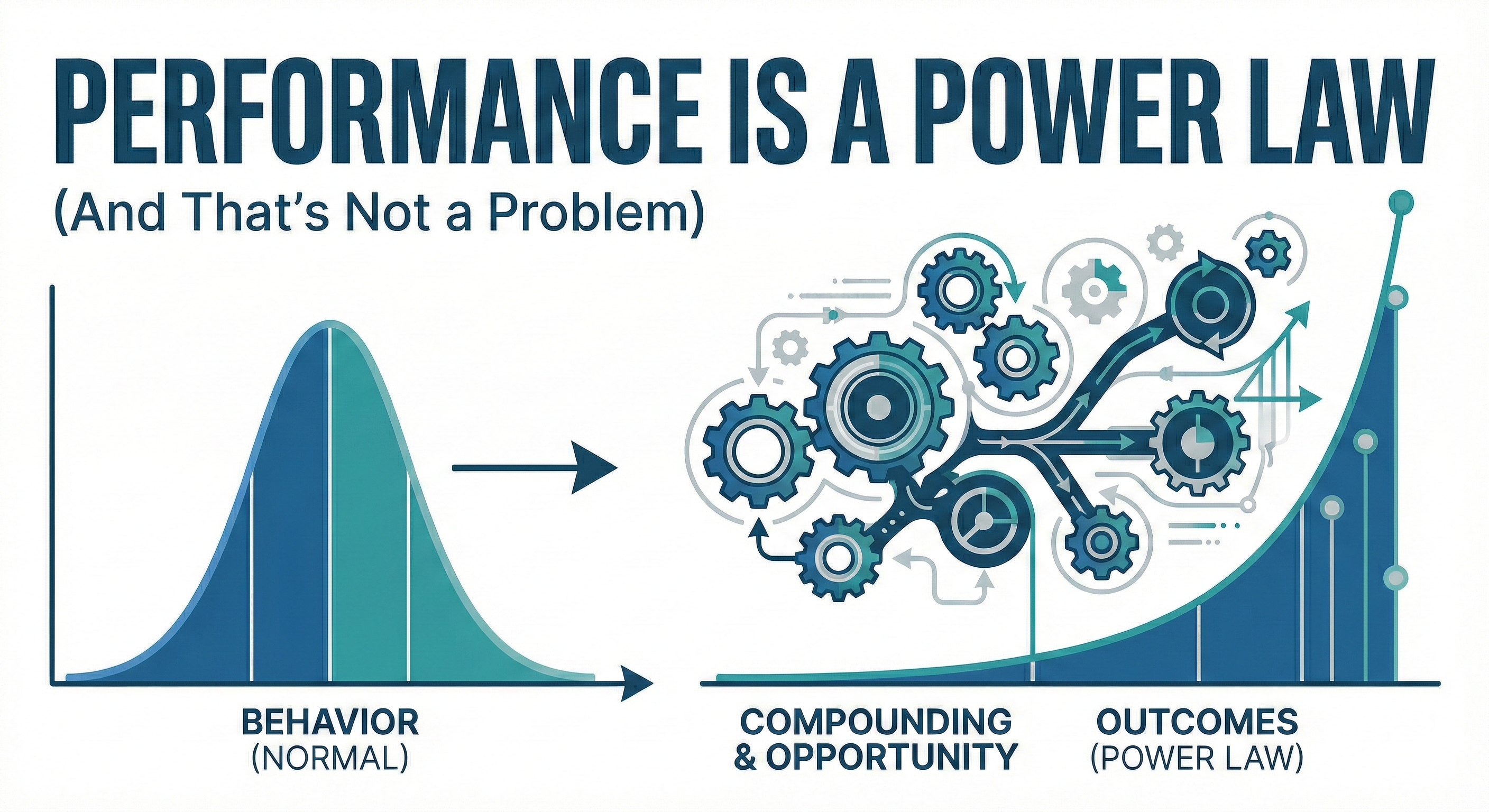 PERFORMANCE IS A POWER LAW
(And That's Not a Problem)

BEHAVIOR
(NORMAL)

COMPOUNDING
& OPPORTUNITY

OUTCOMES
(POWER LAW)